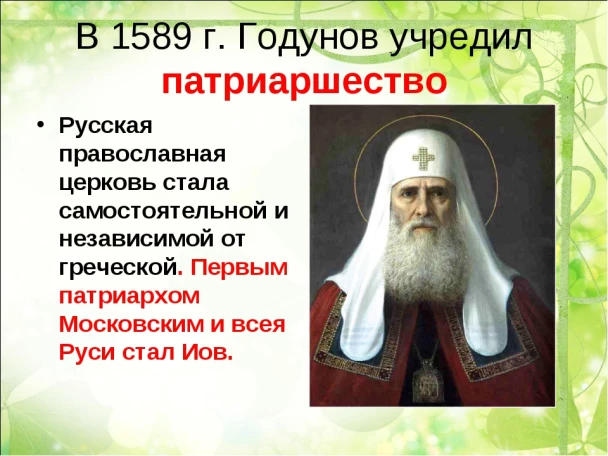 В 1589 г. Годунов учредил патриаршество

• Русская православная церковь стала самостоятельной и независимой от греческой. Первым патриархом Московским и всея Руси стал Иов.